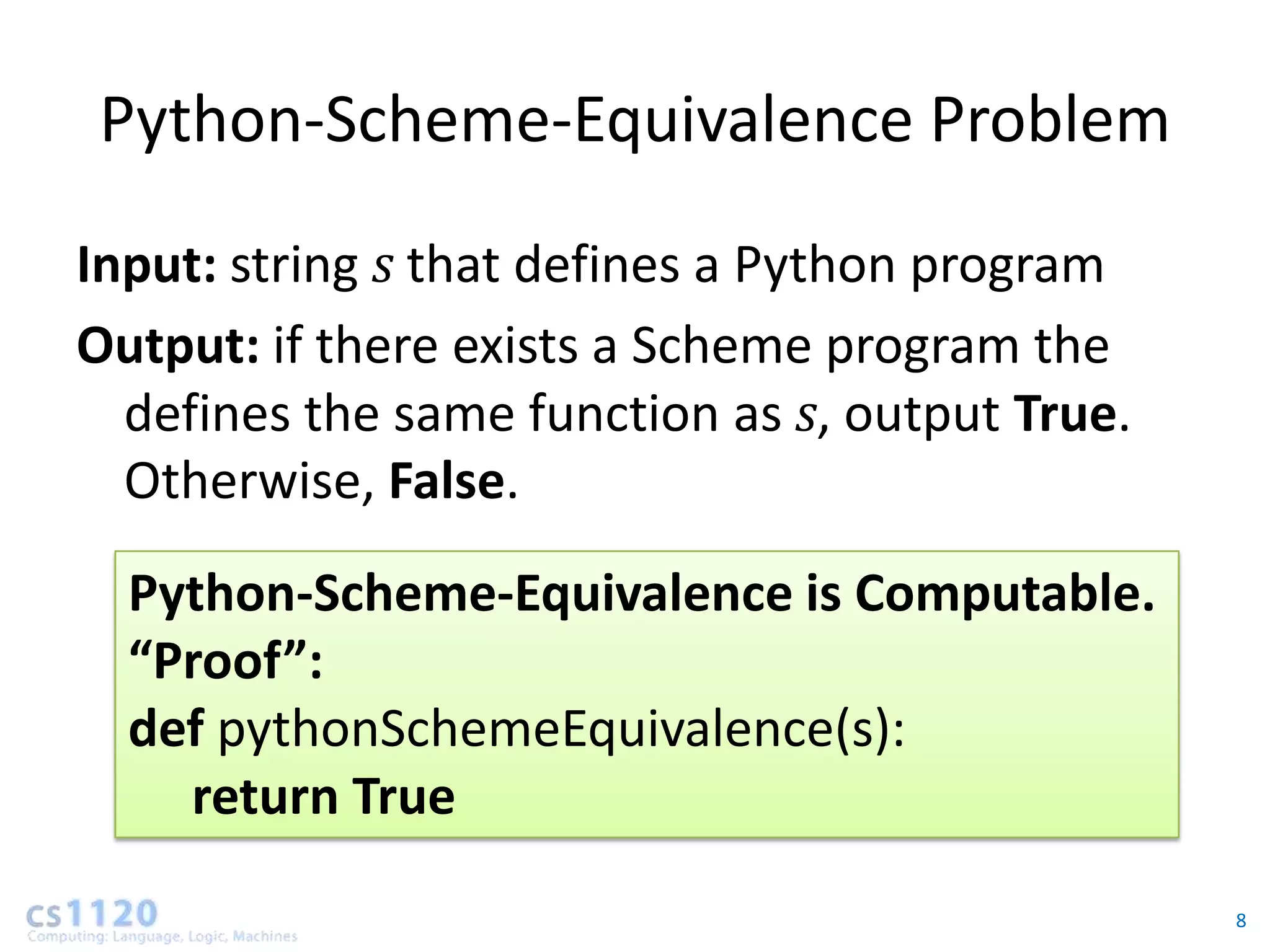 Python-Scheme-Equivalence Problem

Input: string $s$ that defines a Python program

Output: if there exists a Scheme program the defines the same function as $s$, output True. Otherwise, False.

Python-Scheme-Equivalence is Computable.
“Proof”:
def pythonSchemeEquivalence(s):
    return True

cs1120
Computing: Language, Logic, Machines

8